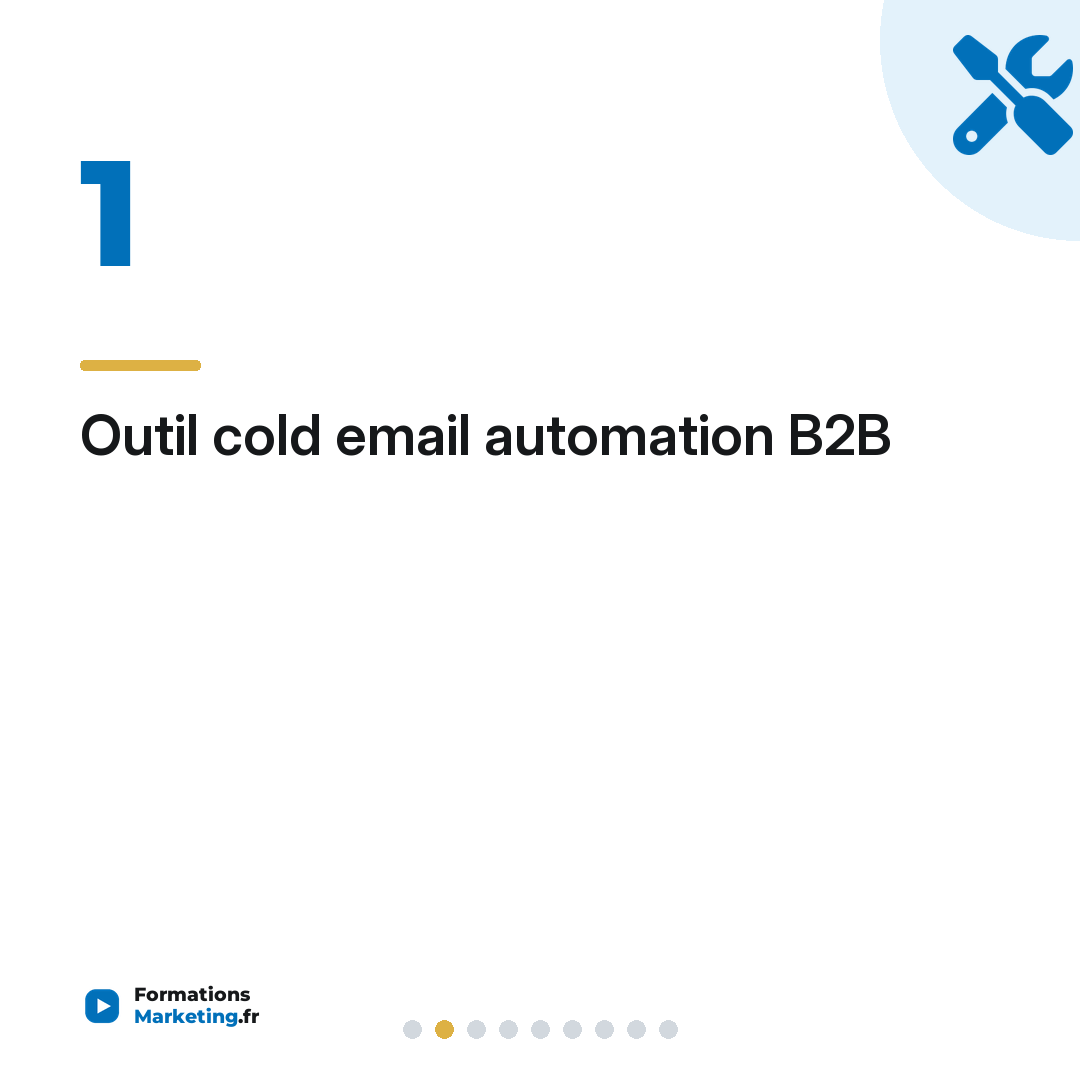 1

Outil cold email automation B2B

Formations
Marketing.fr